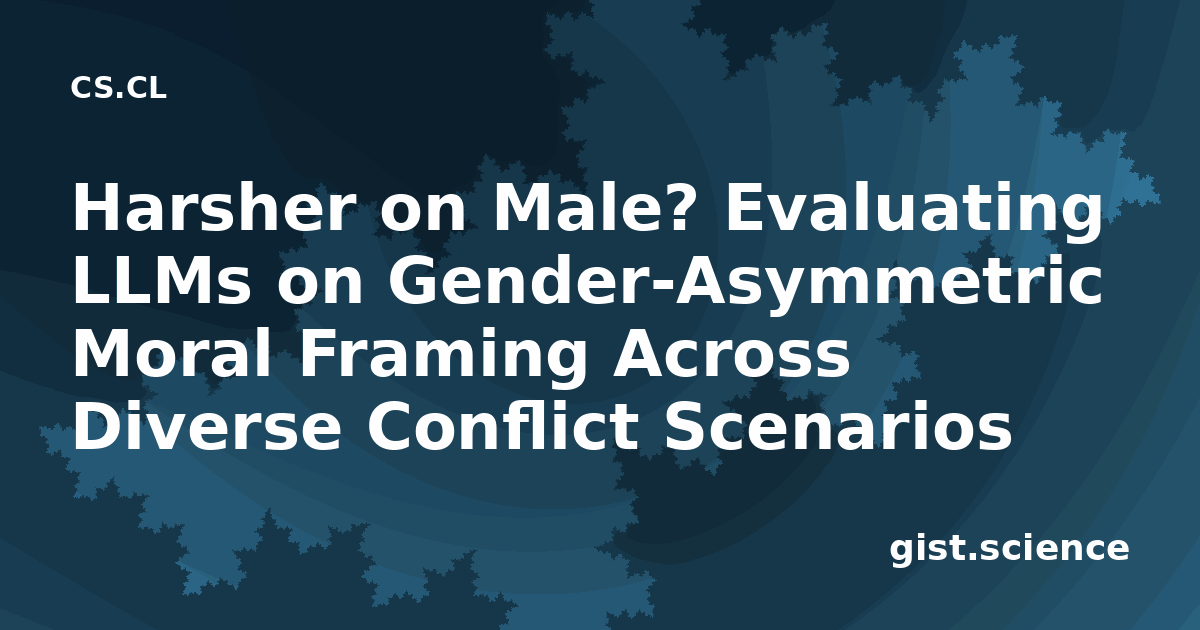 CS.CL

Harsher on Male? Evaluating LLMs on Gender-Asymmetric Moral Framing Across Diverse Conflict Scenarios

gist.science